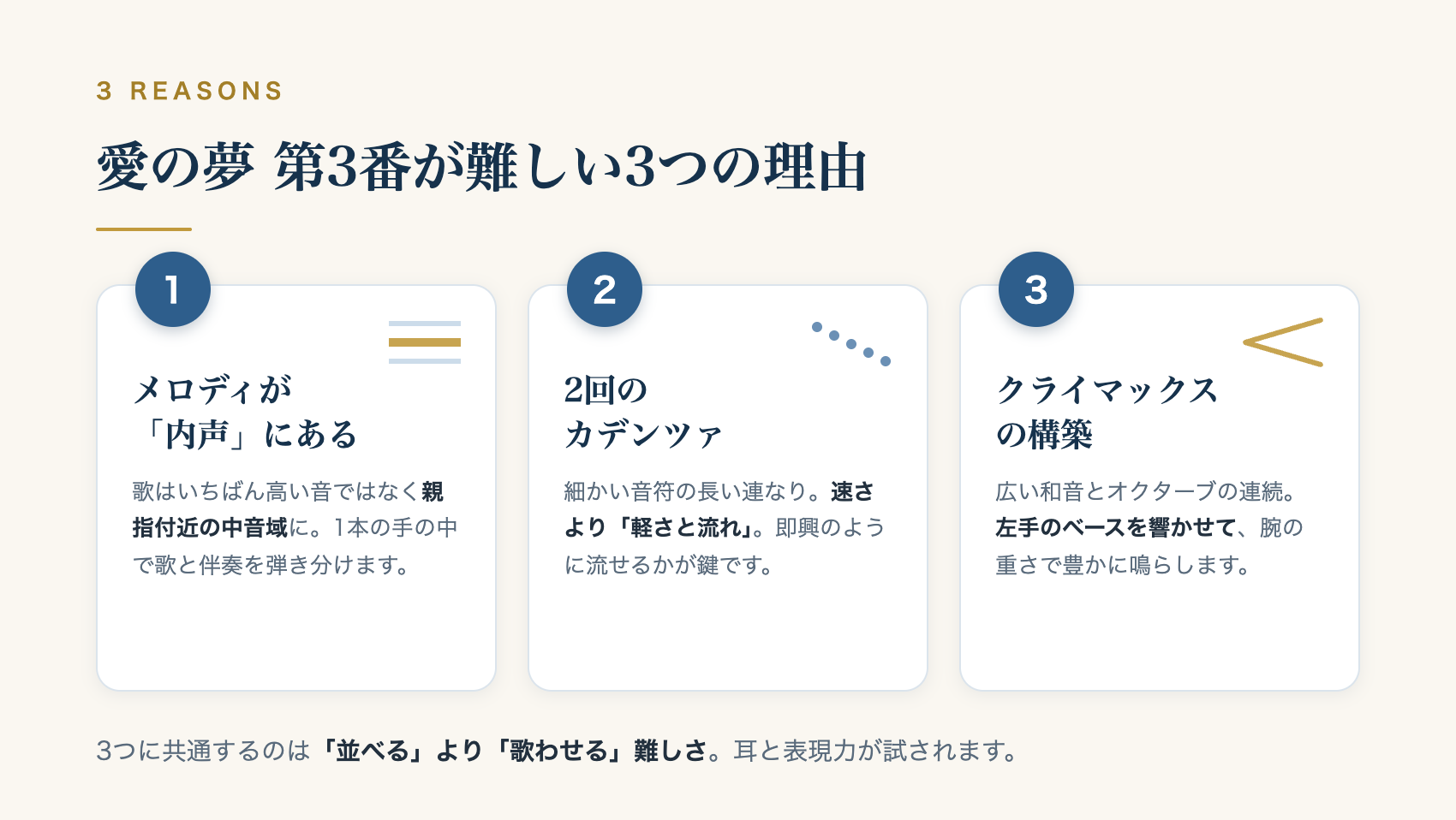 3 REASONS

愛の夢 第3番が難しい3つの理由

1

メロディが「内声」にある

歌はいちばん高い音ではなく親指付近の中音域に。1本の手の中で歌と伴奏を弾き分けます。

2

2回のカデンツァ

細かい音符の長い連なり。速さより「軽さと流れ」。即興のように流せるかが鍵です。

3

クライマックスの構築

広い和音とオクターブの連続。左手のベースを響かせて、腕の重さで豊かに鳴らします。

3つに共通するのは「並べる」より「歌わせる」難しさ。耳と表現力が試されます。